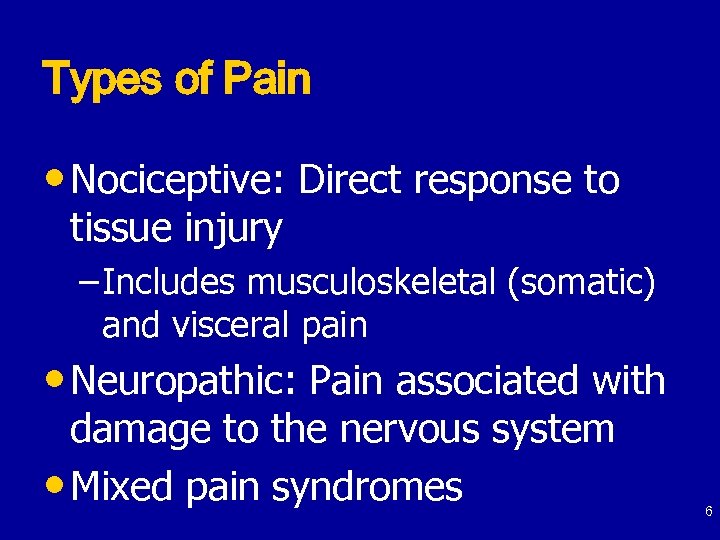 Types of Pain

• Nociceptive: Direct response to tissue injury

– Includes musculoskeletal (somatic) and visceral pain

• Neuropathic: Pain associated with damage to the nervous system

• Mixed pain syndromes

6